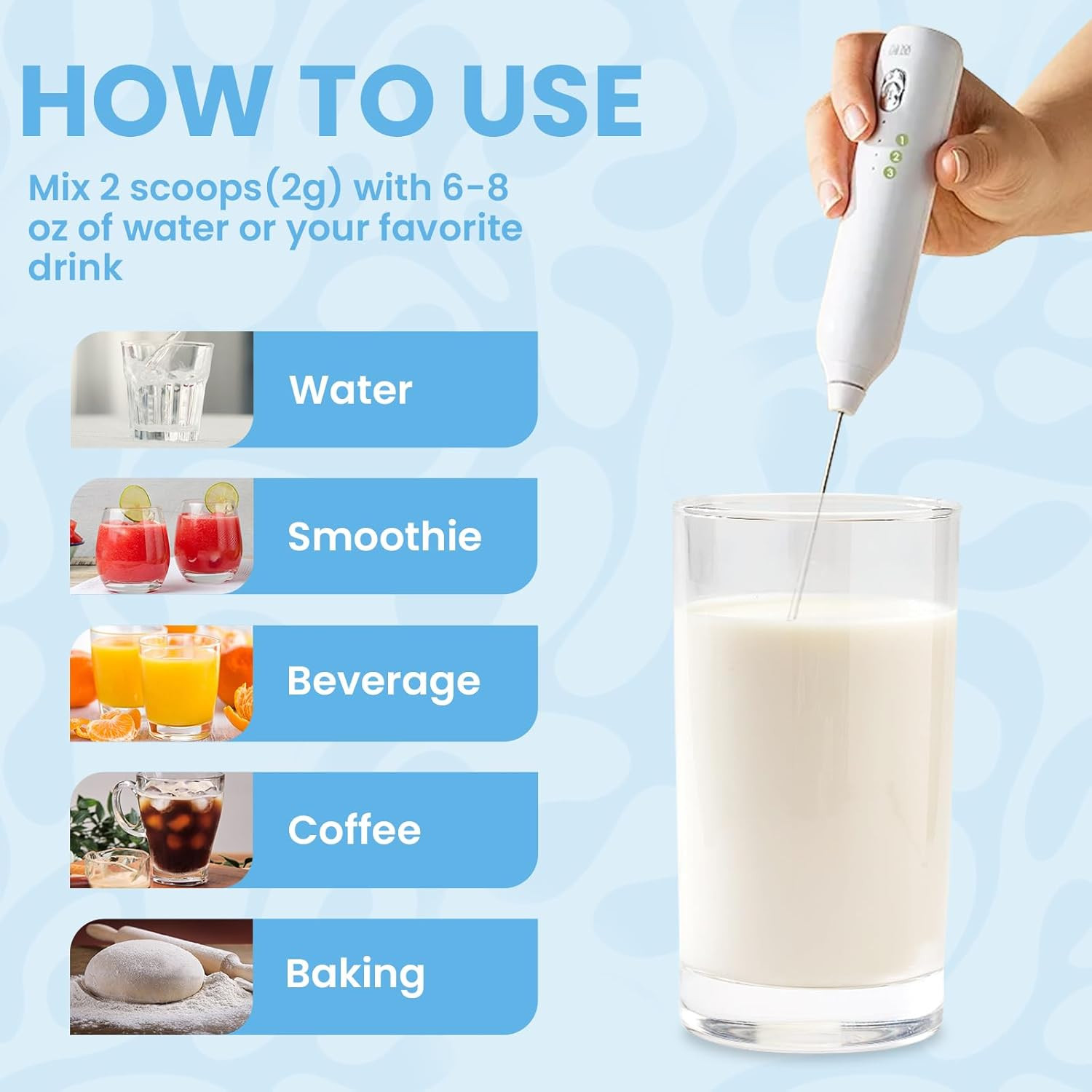 HOW TO USE

Mix 2 scoops(2g) with 6-8 oz of water or your favorite drink

Water

Smoothie

Beverage

Coffee

Baking

1
2
3